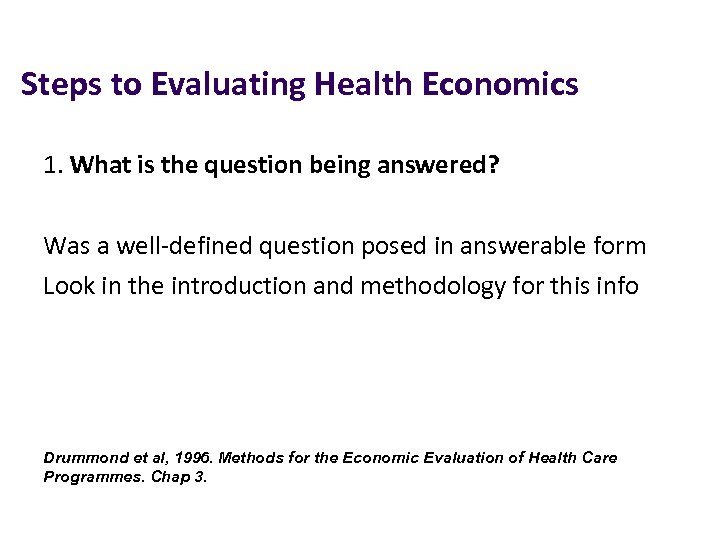 Steps to Evaluating Health Economics

1. What is the question being answered?

Was a well-defined question posed in answerable form
Look in the introduction and methodology for this info

Drummond et al, 1996. Methods for the Economic Evaluation of Health Care Programmes. Chap 3.